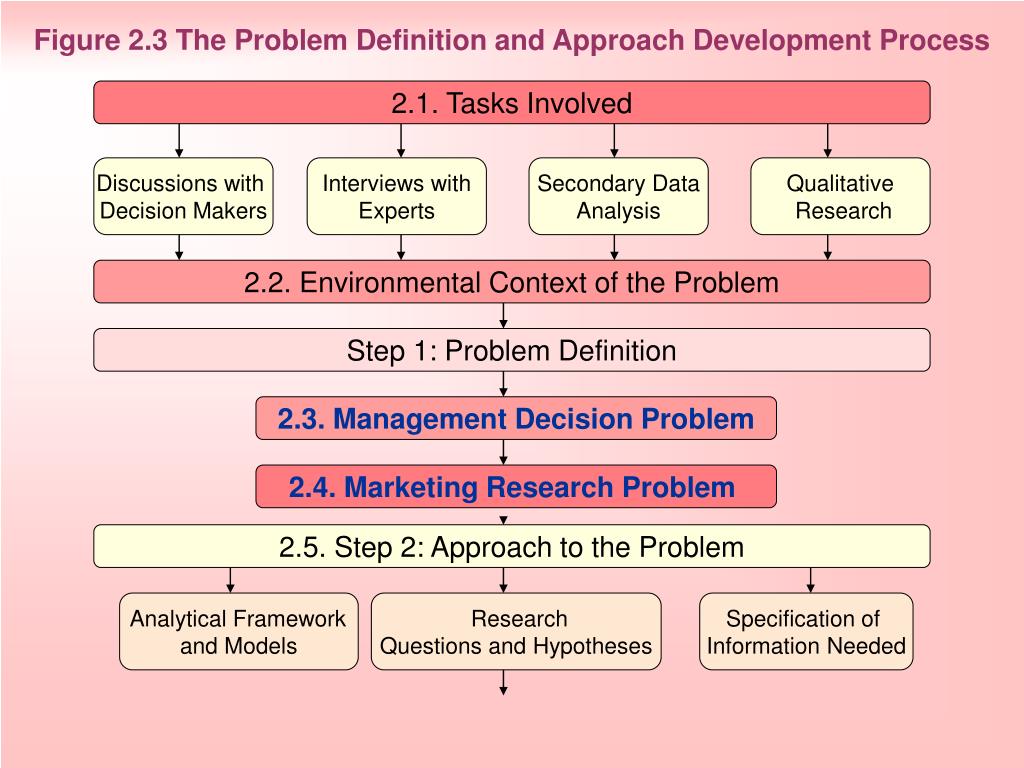 Figure 2.3 The Problem Definition and Approach Development Process

2.1. Tasks Involved

Discussions with Decision Makers

Interviews with Experts

Secondary Data Analysis

Qualitative Research

2.2. Environmental Context of the Problem

Step 1: Problem Definition

2.3. Management Decision Problem

2.4. Marketing Research Problem

2.5. Step 2: Approach to the Problem

Analytical Framework and Models

Research Questions and Hypotheses

Specification of Information Needed